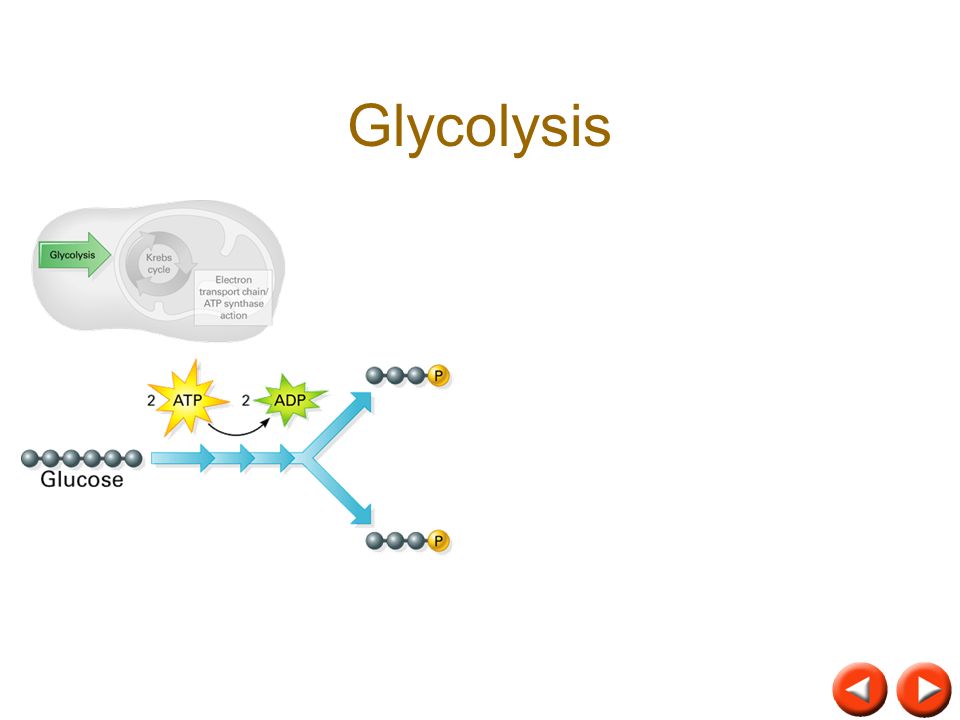 Glycolysis

Glycolysis

Krebs cycle

Electron transport chain/ ATP synthase action

2 ATP

2 ADP

P

Glucose

P